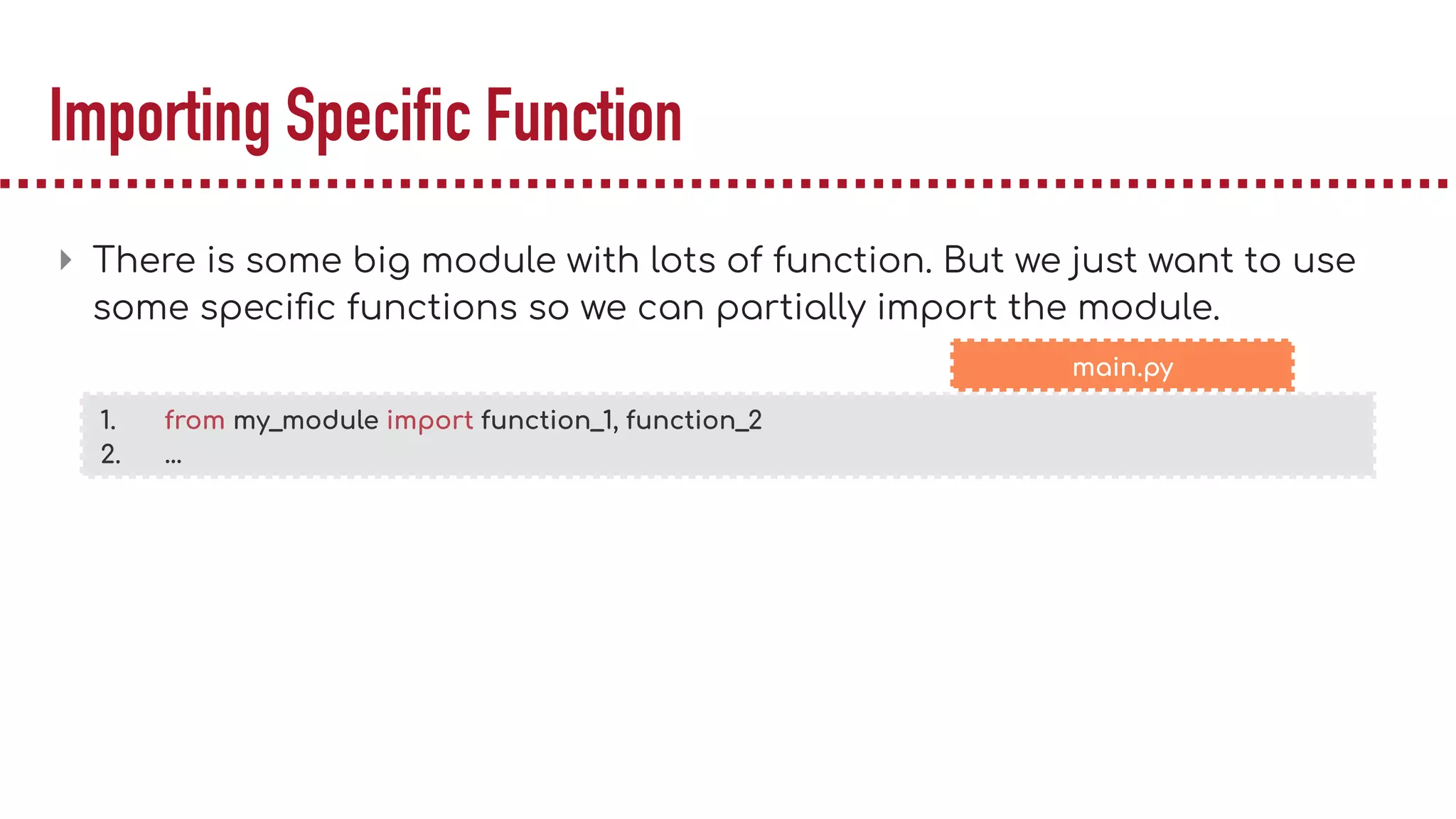 Importing Specific Function

There is some big module with lots of function. But we just want to use some specific functions so we can partially import the module.

main.py

1. from my_module import function_1, function_2
2. ...